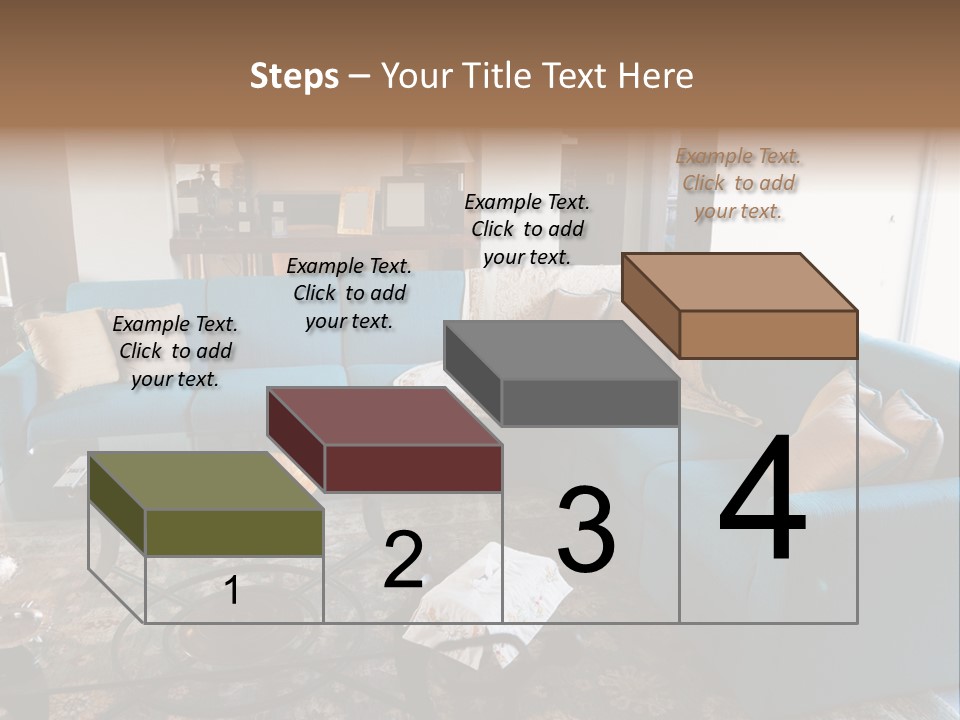 Steps – Your Title Text Here

Example Text. Click to add your text.

Example Text. Click to add your text.

Example Text. Click to add your text.

Example Text. Click to add your text.

1

2

3

4